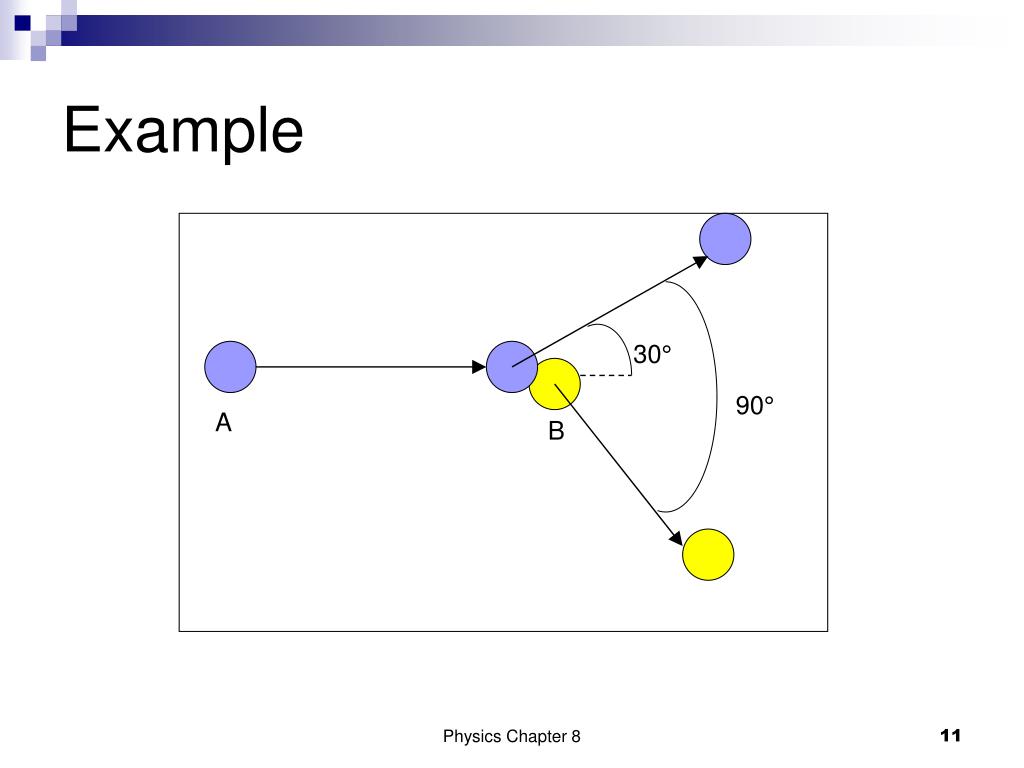 Example

30°

90°

A

B

Physics Chapter 8

11